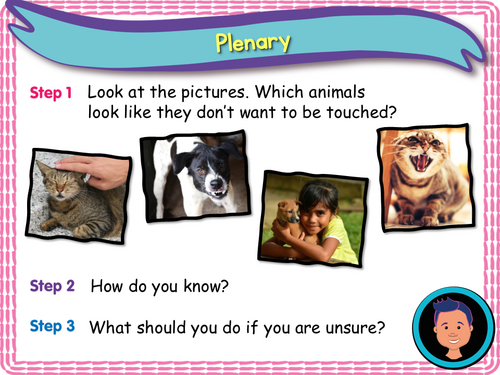 Plenary

Step 1 Look at the pictures. Which animals look like they don't want to be touched?

Step 2 How do you know?

Step 3 What should you do if you are unsure?